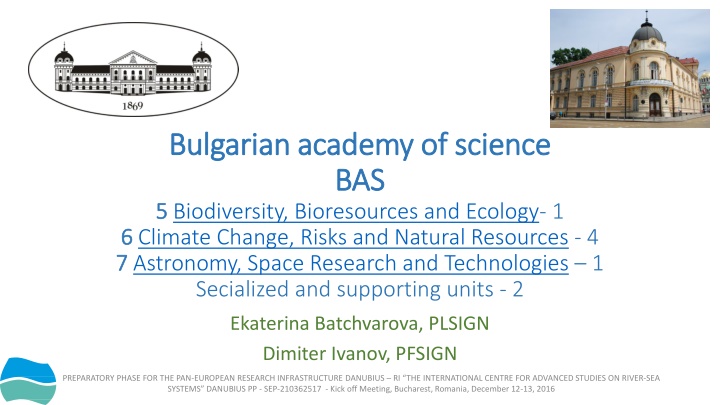 1869

Bulgarian academy of science
BAS

5 Biodiversity, Bioresources and Ecology- 1
6 Climate Change, Risks and Natural Resources - 4
7 Astronomy, Space Research and Technologies – 1
Secialized and supporting units - 2

Ekaterina Batchvarova, PLSIGN

Dimiter Ivanov, PFSIGN

PREPARATORY PHASE FOR THE PAN-EUROPEAN RESEARCH INFRASTRUCTURE DANUBIUS – RI "THE INTERNATIONAL CENTRE FOR ADVANCED STUDIES ON RIVER-SEA SYSTEMS" DANUBIUS PP - SEP-210362517 - Kick off Meeting, Bucharest, Romania, December 12-13, 2016